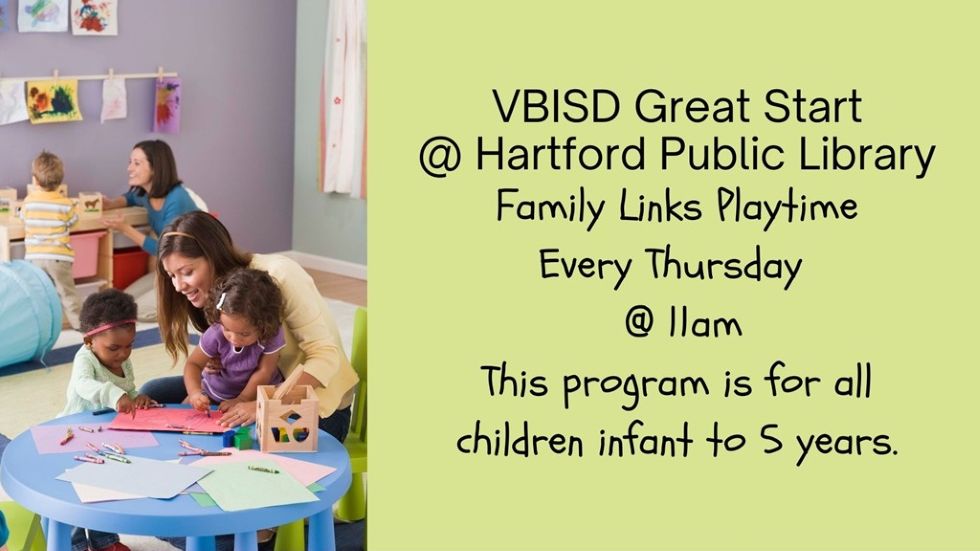 VBISD Great Start
@ Hartford Public Library
Family Links Playtime
Every Thursday
@ 11am
This program is for all children infant to 5 years.